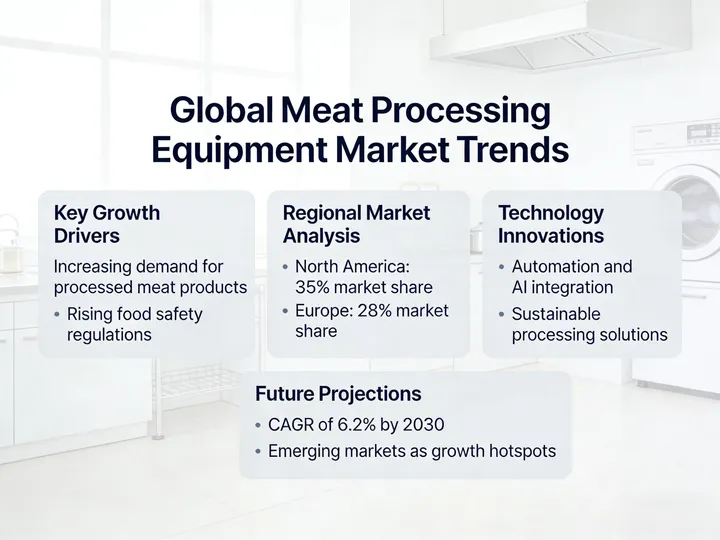 Global Meat Processing Equipment Market Trends

Key Growth Drivers

Increasing demand for processed meat products

• Rising food safety regulations

Regional Market Analysis

• North America: 35% market share

• Europe: 28% market share

Technology Innovations

• Automation and AI integration

• Sustainable processing solutions

Future Projections

• CAGR of 6.2% by 2030

• Emerging markets as growth hotspots